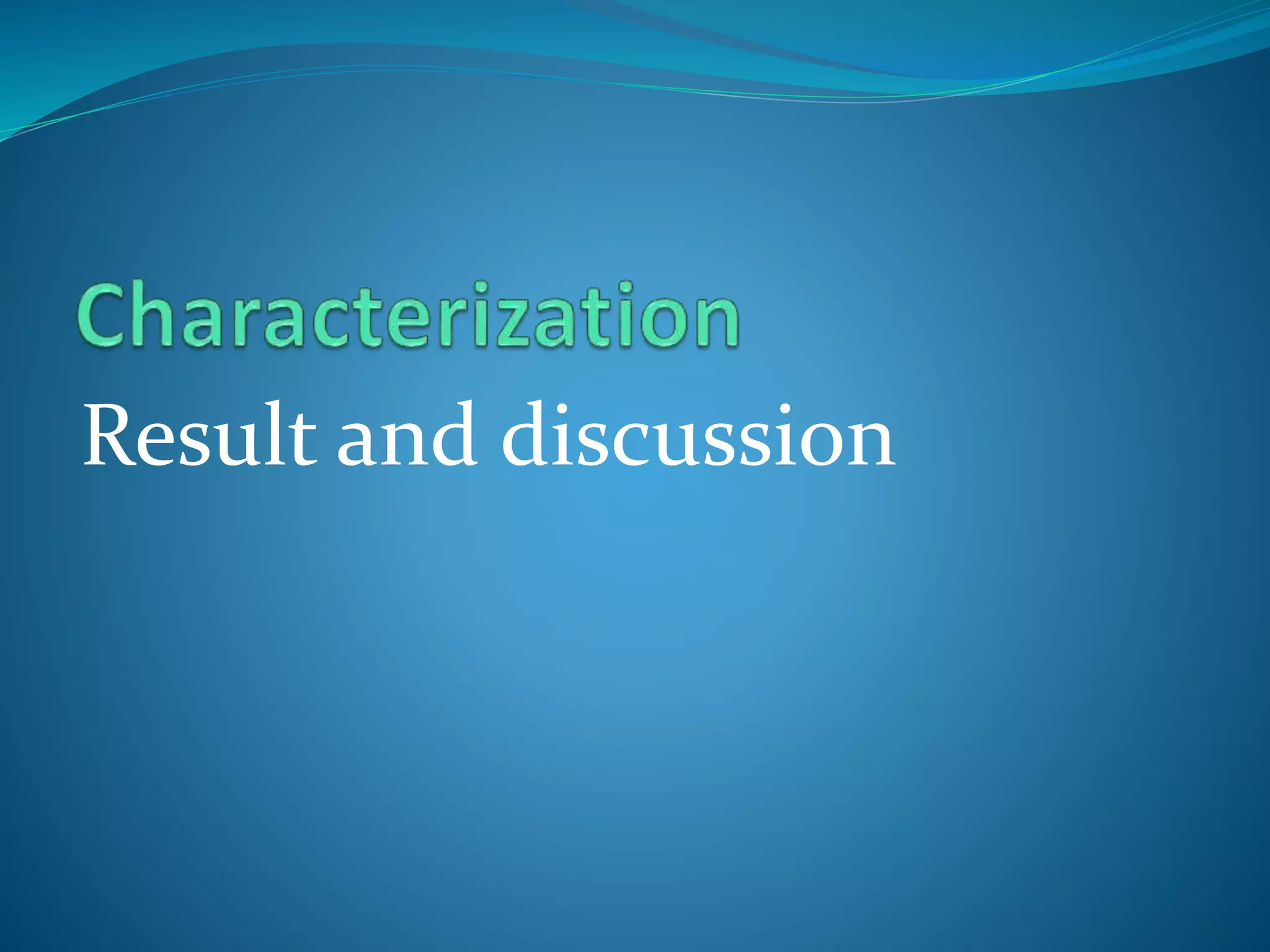 Characterization

Result and discussion